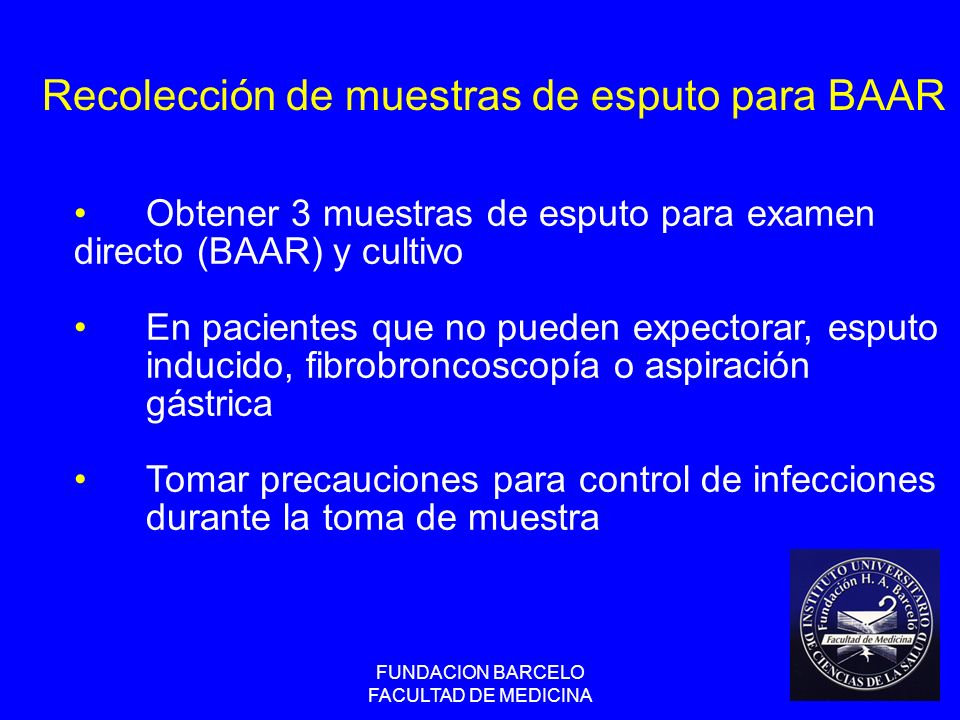 Recolección de muestras de esputo para BAAR

• Obtener 3 muestras de esputo para examen directo (BAAR) y cultivo

• En pacientes que no pueden expectorar, esputo inducido, fibrobroncoscopía o aspiración gástrica

• Tomar precauciones para control de infecciones durante la toma de muestra

FUNDACION BARCELO
FACULTAD DE MEDICINA

INSTITUTO UNIVERSITARIO DE CIENCIAS DE LA SALUD
Fundación H. A. Barceló
Facultad de Medicina